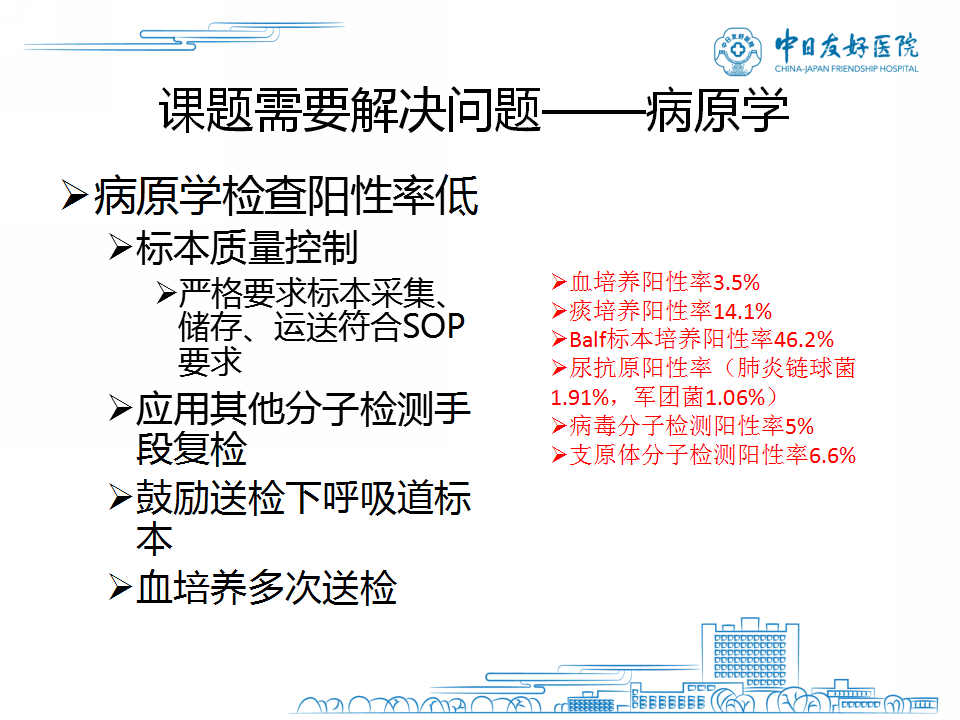 中日友好医院
CHINA-JAPAN FRIENDSHIP HOSPITAL

课题需要解决问题——病原学

➢病原学检查阳性率低
➢标本质量控制
➢严格要求标本采集、储存、运送符合SOP要求
➢应用其他分子检测手段复检
➢鼓励送检下呼吸道标本
➢血培养多次送检

➢血培养阳性率3.5%
➢痰培养阳性率14.1%
➢Balf标本培养阳性率46.2%
➢尿抗原阳性率（肺炎链球菌1.91%，军团菌1.06%）
➢病毒分子检测阳性率5%
➢支原体分子检测阳性率6.6%